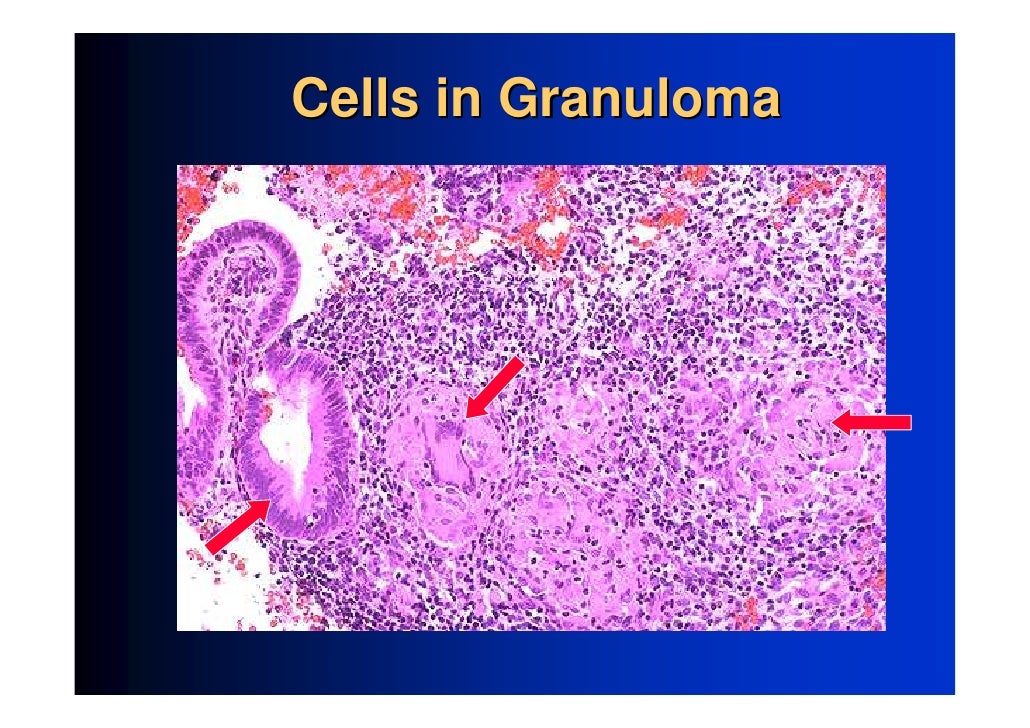 Cells in Granuloma